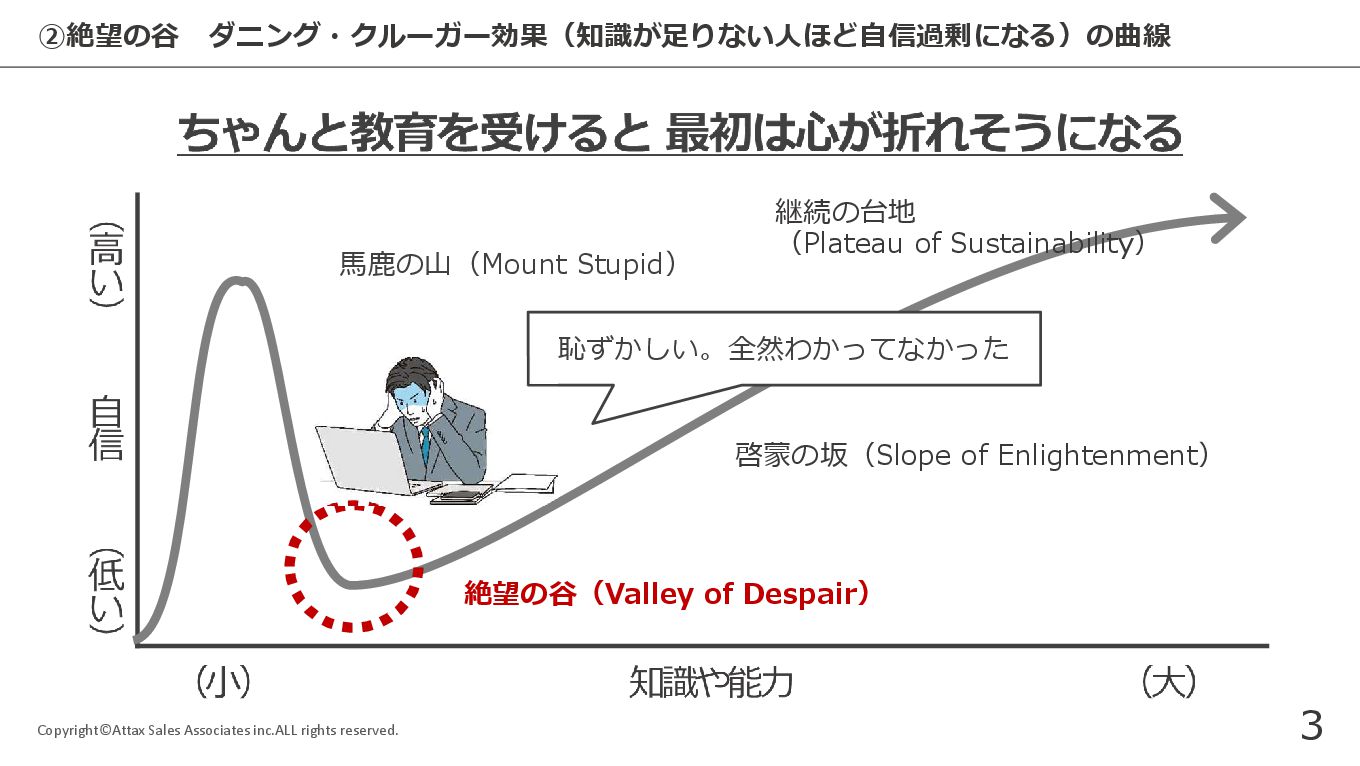 ②絶望の谷　ダニング・クルーガー効果（知識が足りない人ほど自信過剰になる）の曲線

ちゃんと教育を受けると 最初は心が折れそうになる

（高い）

自信

（低い）

馬鹿の山（Mount Stupid）

継続の台地
（Plateau of Sustainability）

恥ずかしい。全然わかってなかった

啓蒙の坂（Slope of Enlightenment）

絶望の谷（Valley of Despair）

（小）

知識や能力

（大）

Copyright©Attax Sales Associates inc.ALL rights reserved.

3